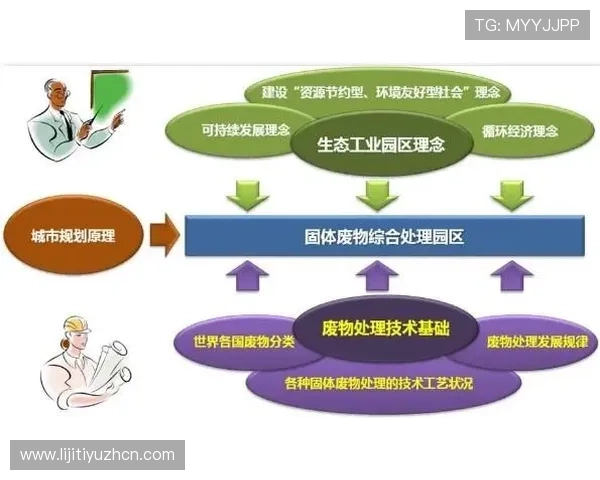 TG: MYYJJPP

建设“资源节约型、环境友好型社会”理念

可持续发展理念

生态工业园区理念

循环经济理念

城市规划原理

固体废物综合处理园区

废物处理技术基础

世界各国废物分类

废物处理发展规律

各种固体废物处理的技术工艺状况

www.lijitiyuzhcn.com